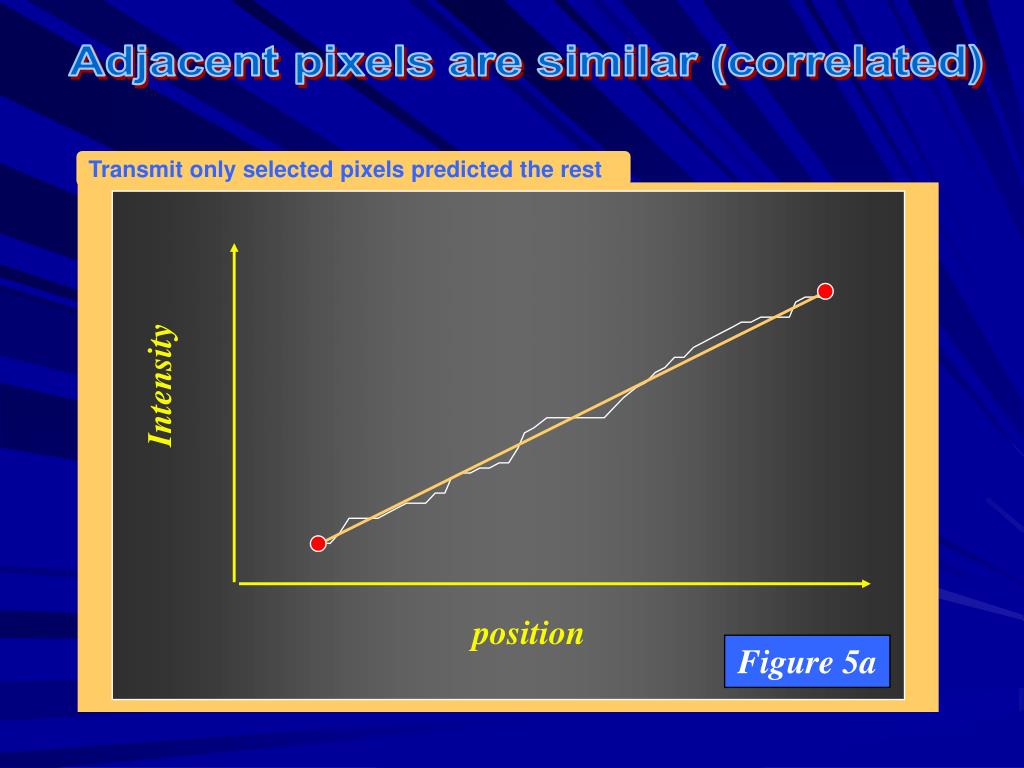 Adjacent pixels are similar (correlated)

Transmit only selected pixels predicted the rest

Intensity

position

Figure 5a